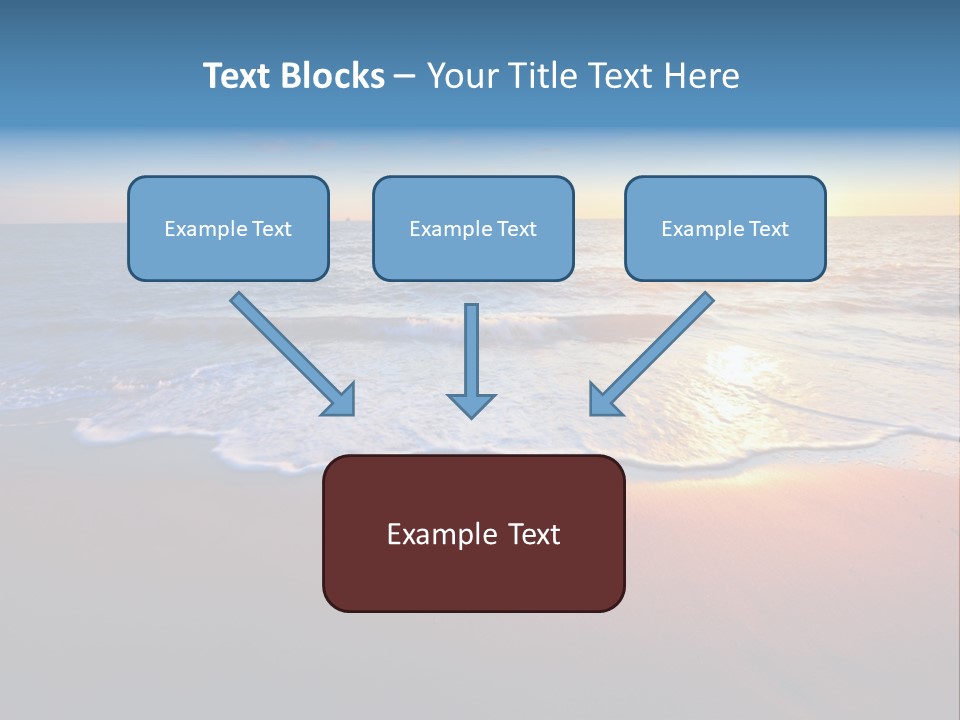 Text Blocks – Your Title Text Here

Example Text

Example Text

Example Text

Example Text